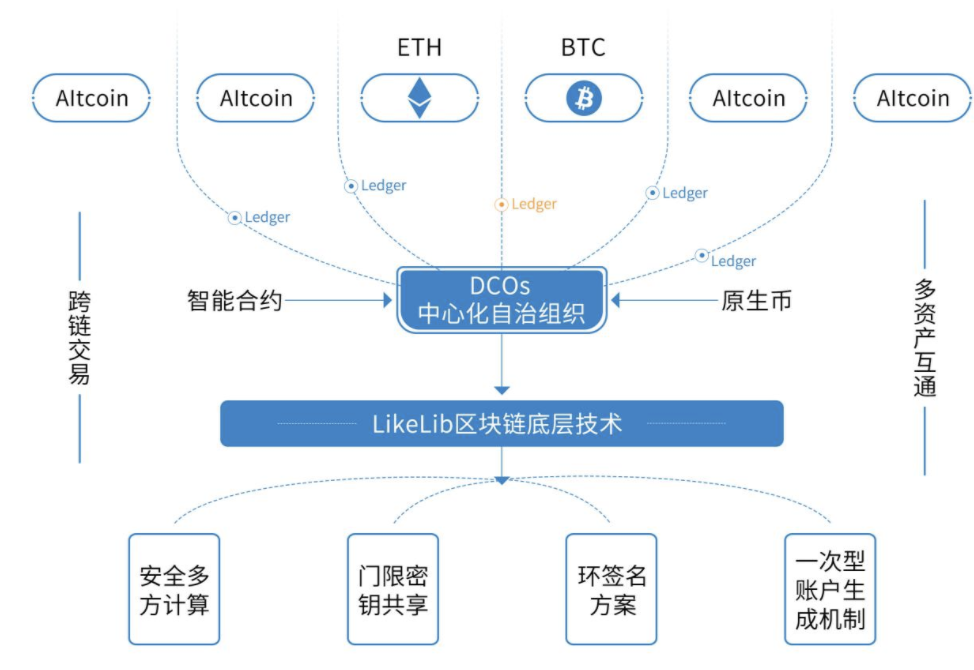 ETH BTC

Altcoin Altcoin Altcoin Altcoin

Ledger Ledger Ledger Ledger Ledger

跨链交易

智能合约

DCOs
中心化自治组织

原生币

多资产互通

LikeLib区块链底层技术

安全多方计算

门限密钥共享

环签名方案

一次型账户生成机制